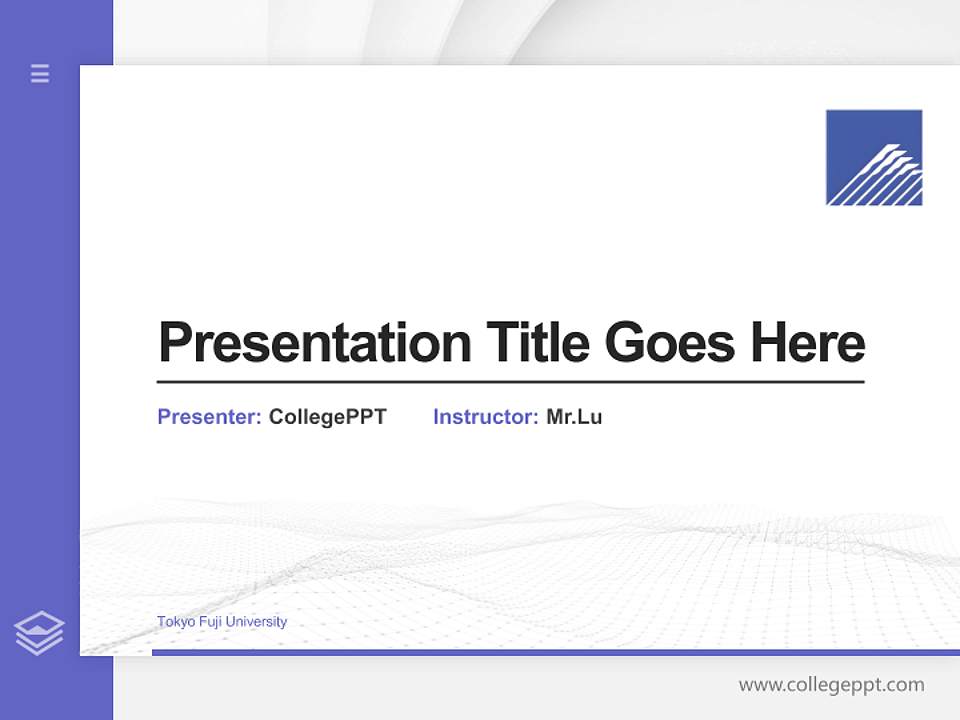 Presentation Title Goes Here

Presenter: CollegePPT Instructor: Mr.Lu

Tokyo Fuji University

www.collegeppt.com